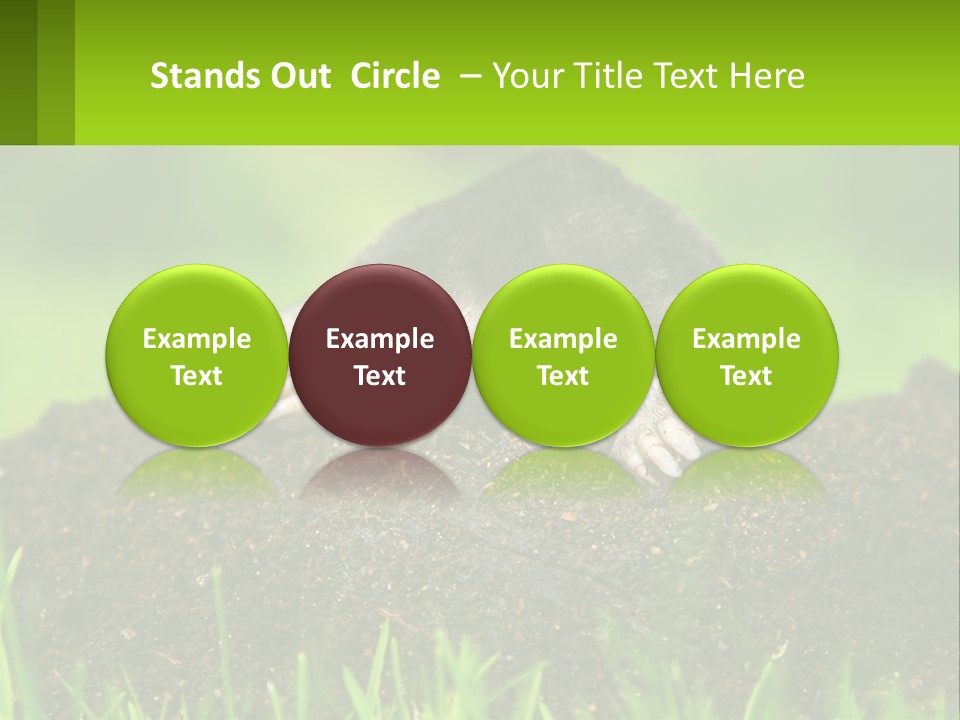 Stands Out Circle – Your Title Text Here

Example Text

Example Text

Example Text

Example Text